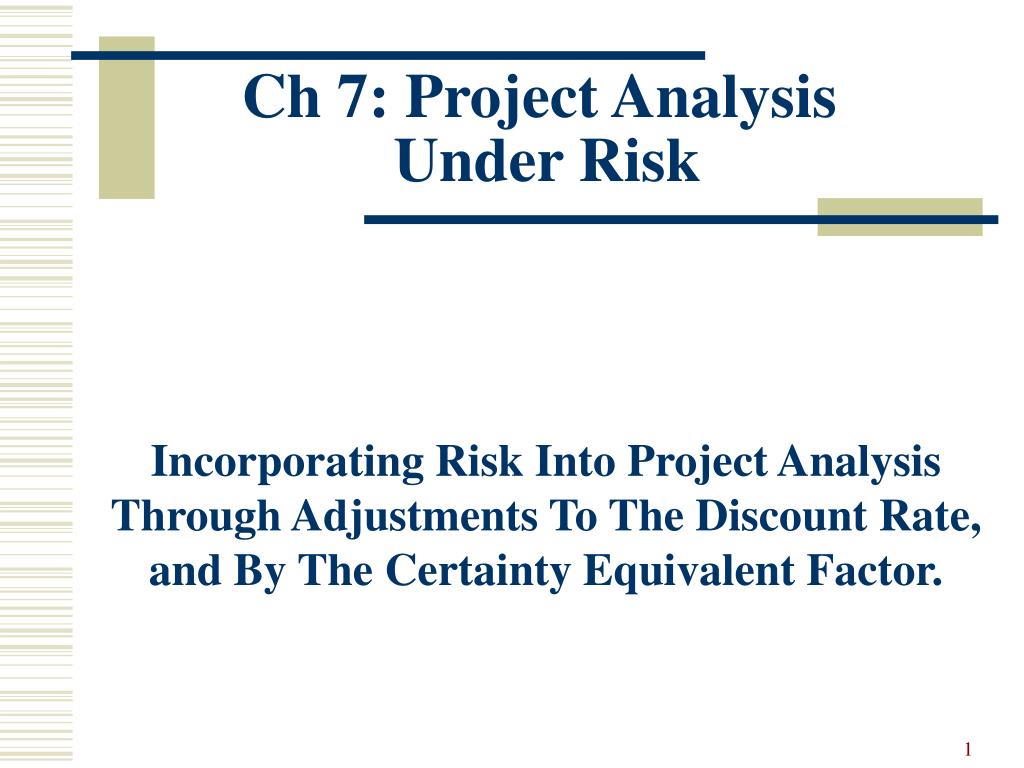 Ch 7: Project Analysis Under Risk

Incorporating Risk Into Project Analysis Through Adjustments To The Discount Rate, and By The Certainty Equivalent Factor.

1